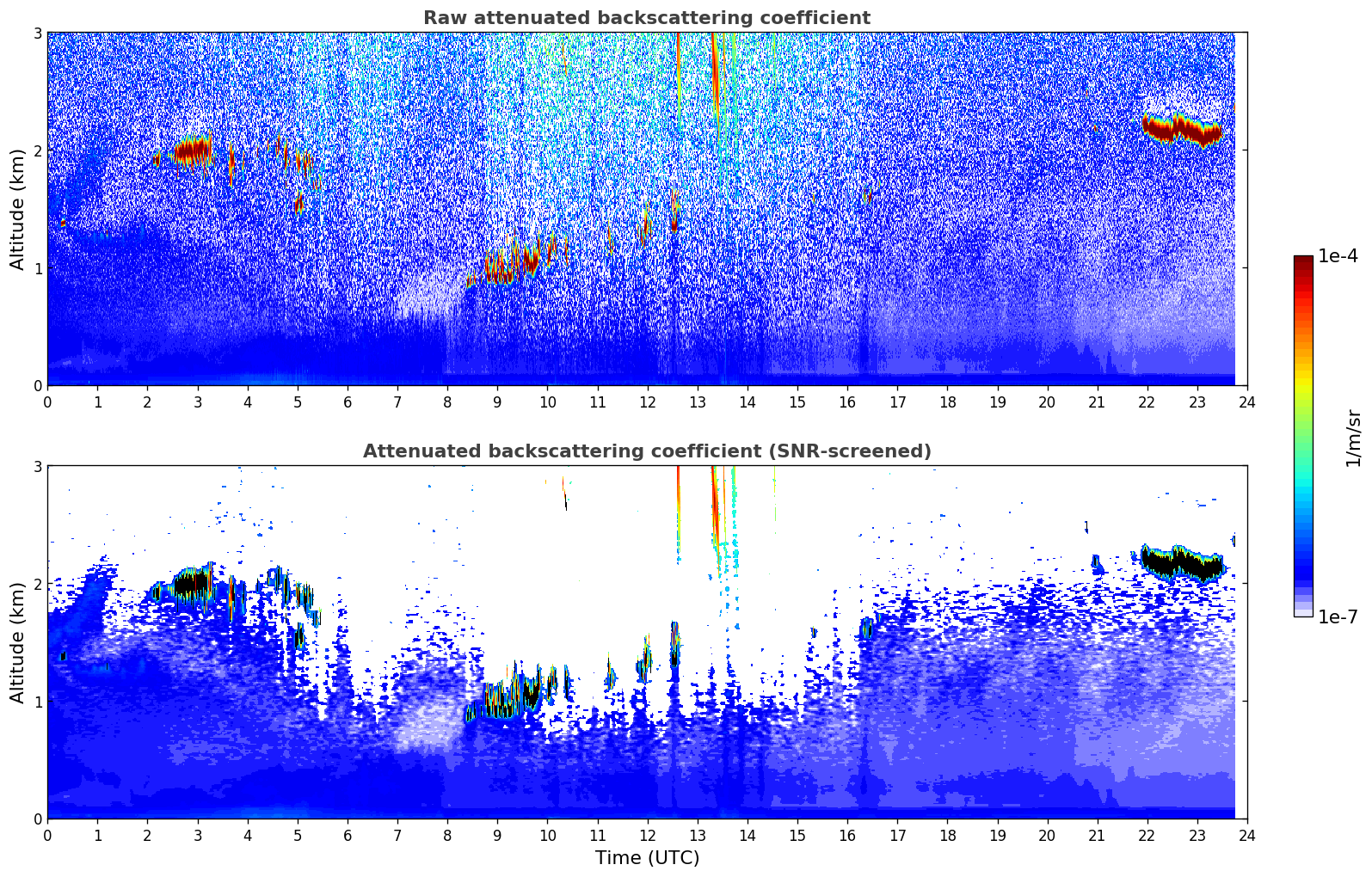 Raw attenuated backscattering coefficient

Altitude (km)
3
2
1
0

0 1 2 3 4 5 6 7 8 9 10 11 12 13 14 15 16 17 18 19 20 21 22 23 24

Attenuated backscattering coefficient (SNR-screened)

Altitude (km)
3
2
1
0

0 1 2 3 4 5 6 7 8 9 10 11 12 13 14 15 16 17 18 19 20 21 22 23 24

Time (UTC)

1e-4
1/m/sr
1e-7